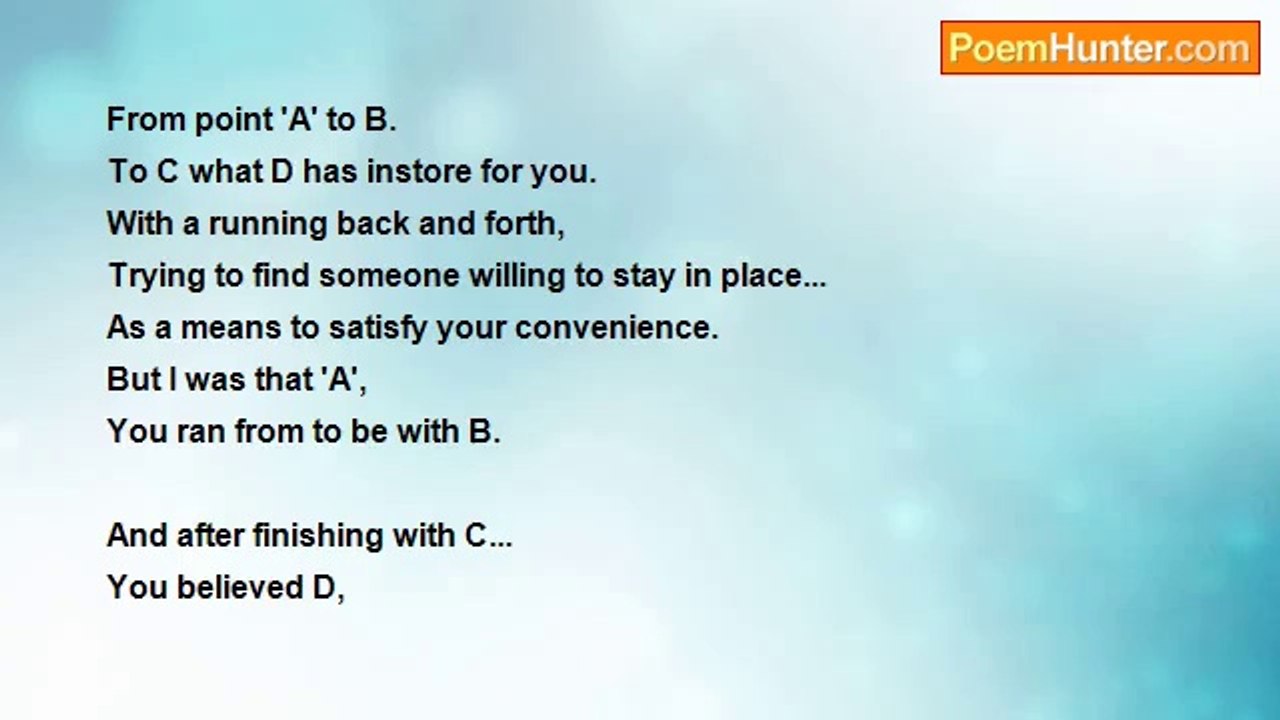 PoemHunter.com

From point 'A' to B.
To C what D has instore for you.
With a running back and forth,
Trying to find someone willing to stay in place...
As a means to satisfy your convenience.
But I was that 'A',
You ran from to be with B.

And after finishing with C...
You believed D,